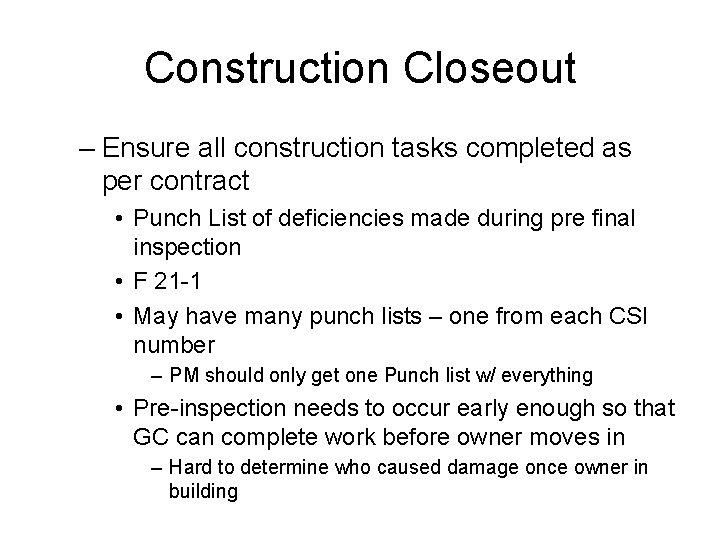 Construction Closeout

– Ensure all construction tasks completed as per contract

• Punch List of deficiencies made during pre final inspection

• F 21-1

• May have many punch lists – one from each CSI number

– PM should only get one Punch list w/ everything

• Pre-inspection needs to occur early enough so that GC can complete work before owner moves in

– Hard to determine who caused damage once owner in building